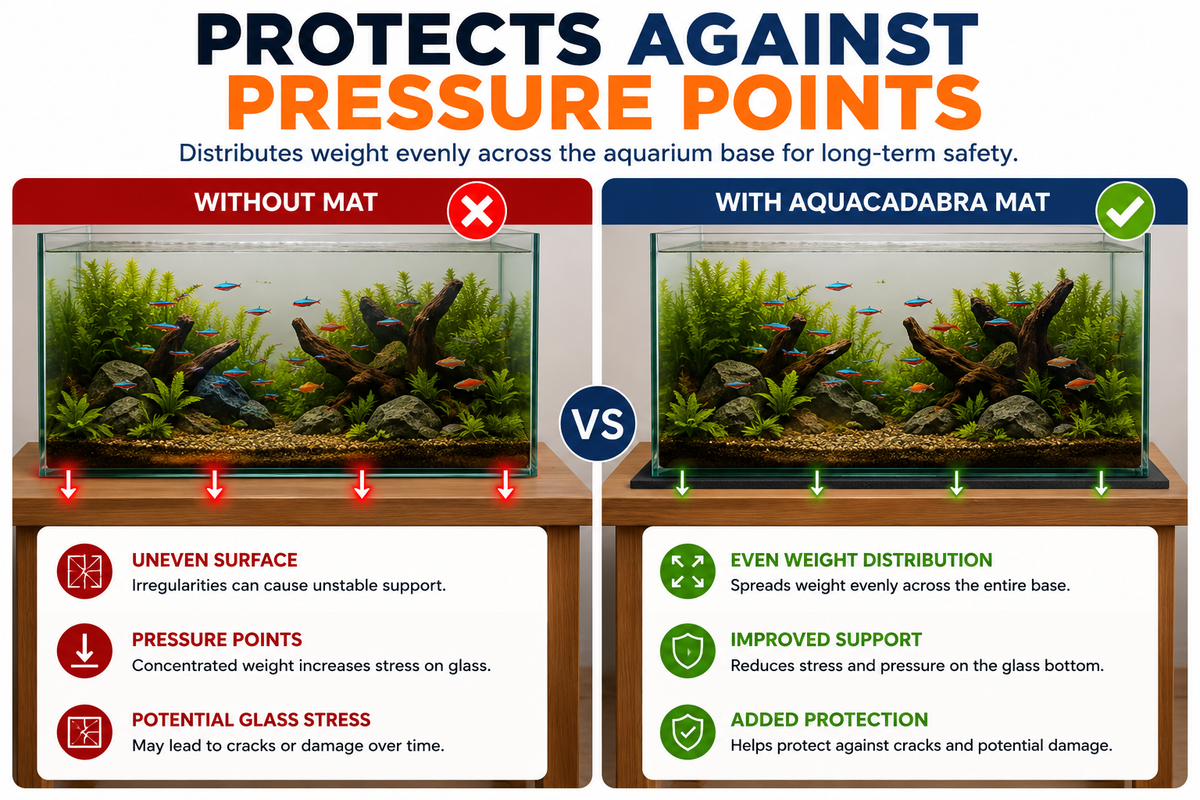 PROTECTS AGAINST PRESSURE POINTS

Distributes weight evenly across the aquarium base for long-term safety.

WITHOUT MAT

UNEVEN SURFACE
Irregularities can cause unstable support.

PRESSURE POINTS
Concentrated weight increases stress on glass.

POTENTIAL GLASS STRESS
May lead to cracks or damage over time.

VS

WITH AQUACADABRA MAT

EVEN WEIGHT DISTRIBUTION
Spreads weight evenly across the entire base.

IMPROVED SUPPORT
Reduces stress and pressure on the glass bottom.

ADDED PROTECTION
Helps protect against cracks and potential damage.